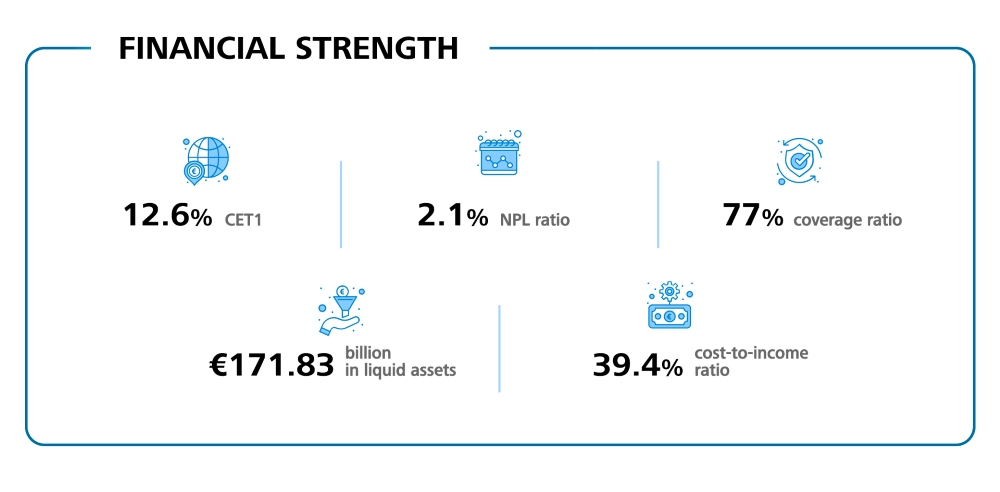 FINANCIAL STRENGTH

12.6% CET1

2.1% NPL ratio

77% coverage ratio

€171.83 billion in liquid assets

39.4% cost-to-income ratio